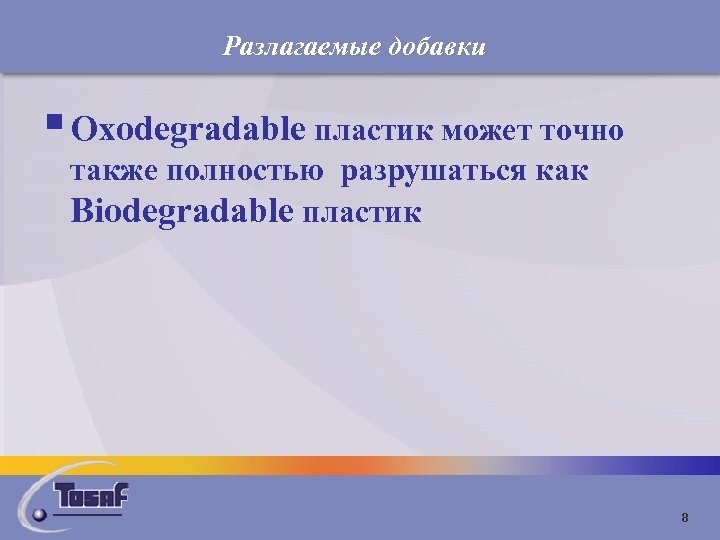 Разлагаемые добавки

▪ Oxodegradable пластик может точно также полностью  разрушаться как Biodegradable пластик

Tosaf

8